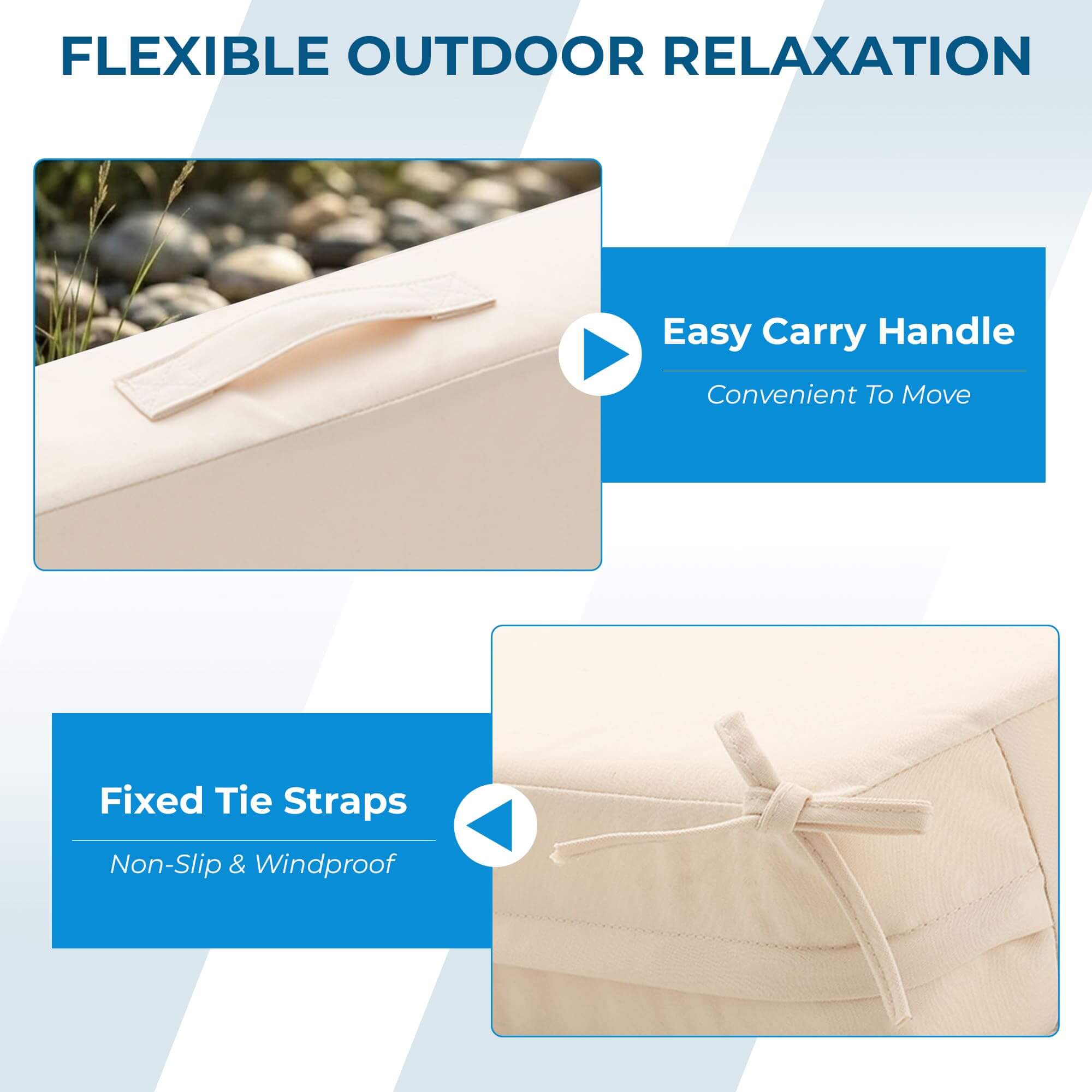 FLEXIBLE OUTDOOR RELAXATION

Easy Carry Handle

Convenient To Move

Fixed Tie Straps

Non-Slip & Windproof